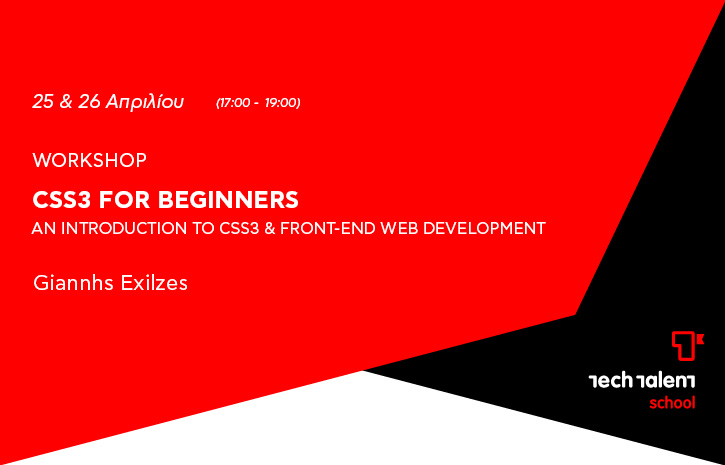 25 & 26 Απριλίου (17:00 - 19:00)

WORKSHOP

CSS3 FOR BEGINNERS

AN INTRODUCTION TO CSS3 & FRONT-END WEB DEVELOPMENT

Giannhs Exilzes

tech talent
school